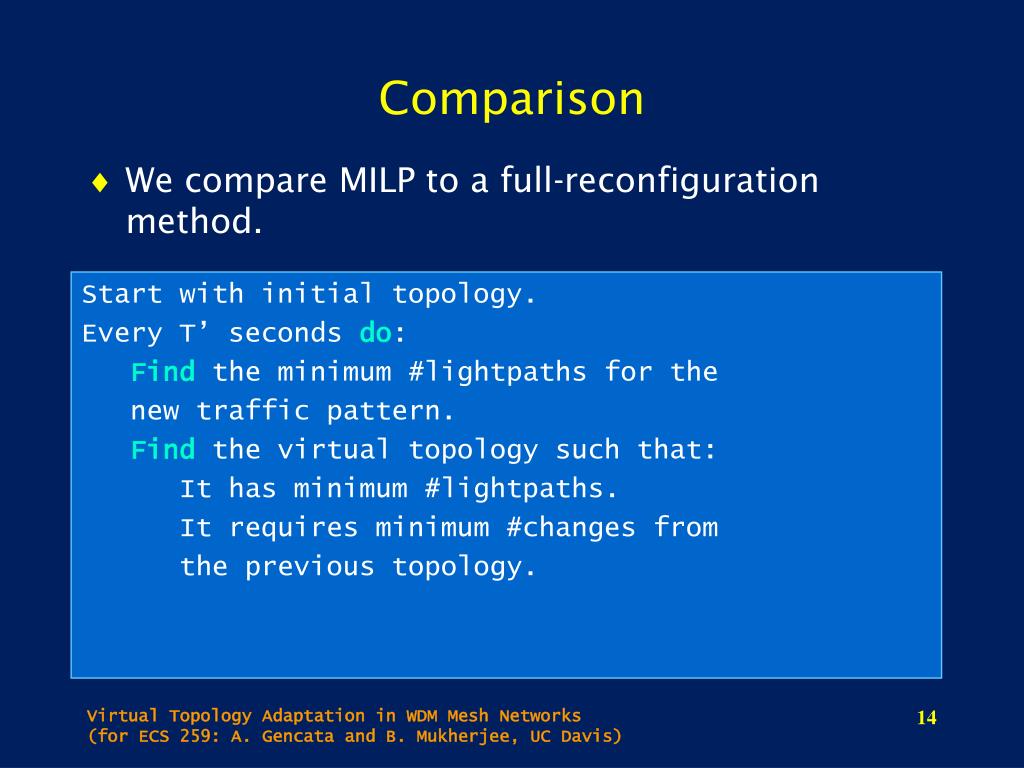 Comparison

♦ We compare MILP to a full-reconfiguration method.

Start with initial topology.
Every T’ seconds do:
Find the minimum #lightpaths for the new traffic pattern.
Find the virtual topology such that:
It has minimum #lightpaths.
It requires minimum #changes from the previous topology.

Virtual Topology Adaptation in WDM Mesh Networks
(for ECS 259: A. Gencata and B. Mukherjee, UC Davis)

14